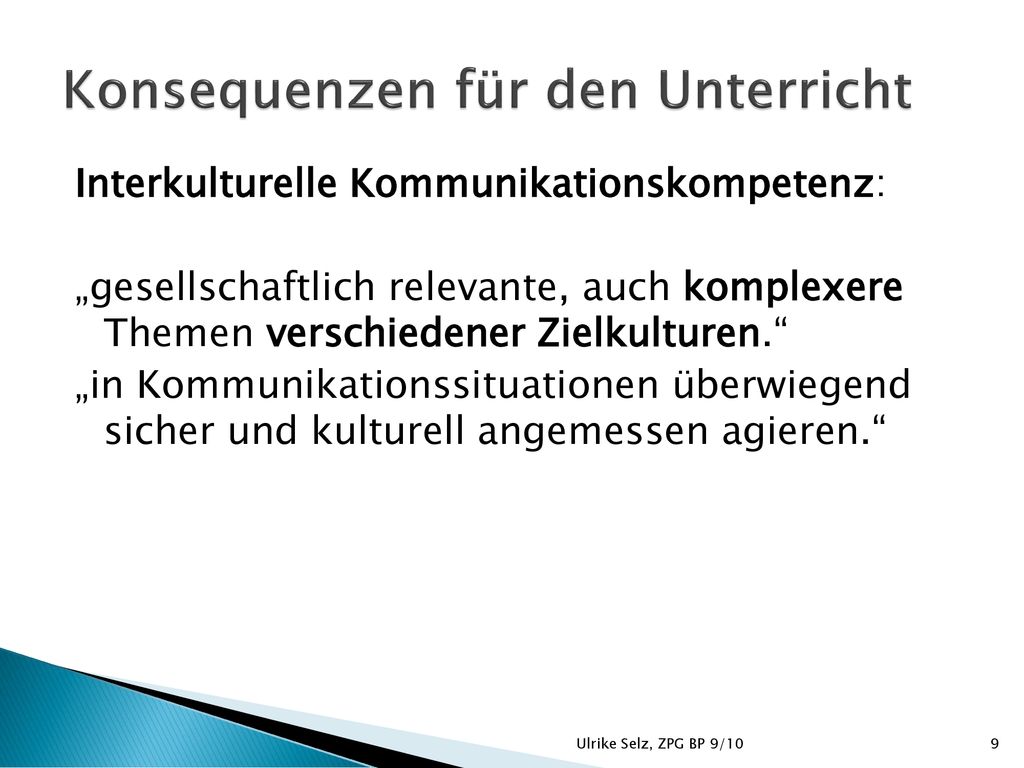 Konsequenzen für den Unterricht

Interkulturelle Kommunikationskompetenz:

„gesellschaftlich relevante, auch komplexere Themen verschiedener Zielkulturen.“

„in Kommunikationssituationen überwiegend sicher und kulturell angemessen agieren.“

Ulrike Selz, ZPG BP 9/10

9